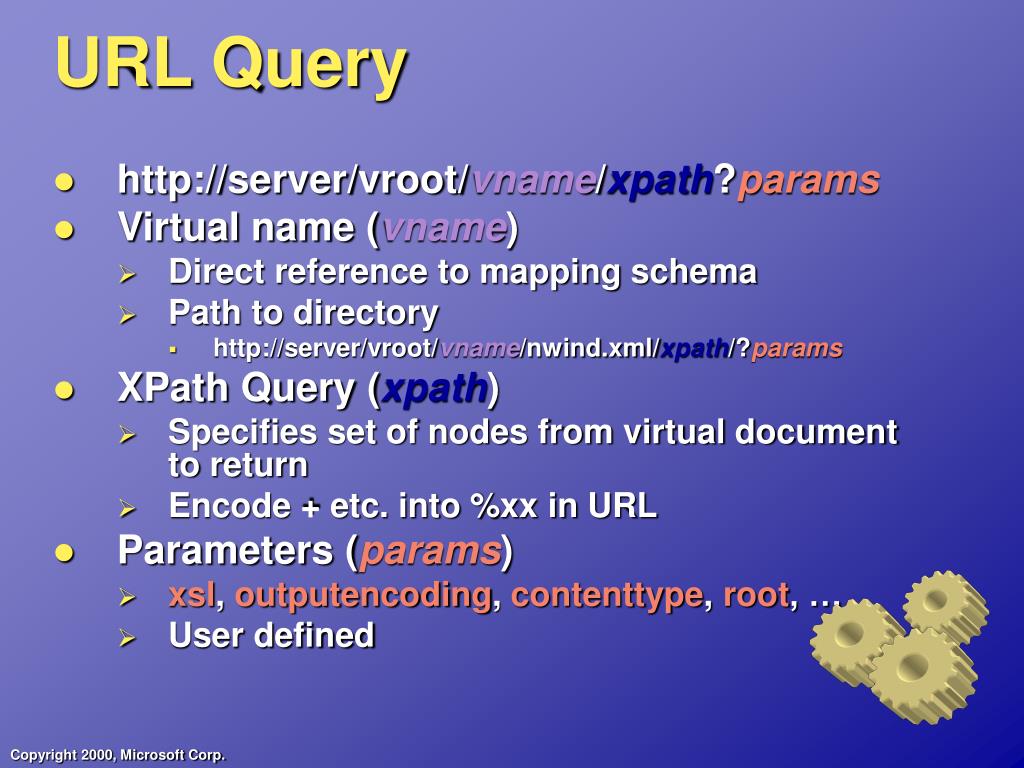 URL Query

- http://server/vroot/vname/xpath?params
- Virtual name (vname)
  - Direct reference to mapping schema
  - Path to directory
    - http://server/vroot/vname/nwind.xml/xpath/?params
- XPath Query (xpath)
  - Specifies set of nodes from virtual document to return
  - Encode + etc. into %xx in URL
- Parameters (params)
  - xsl, outputencoding, contenttype, root, …
  - User defined

Copyright 2000, Microsoft Corp.